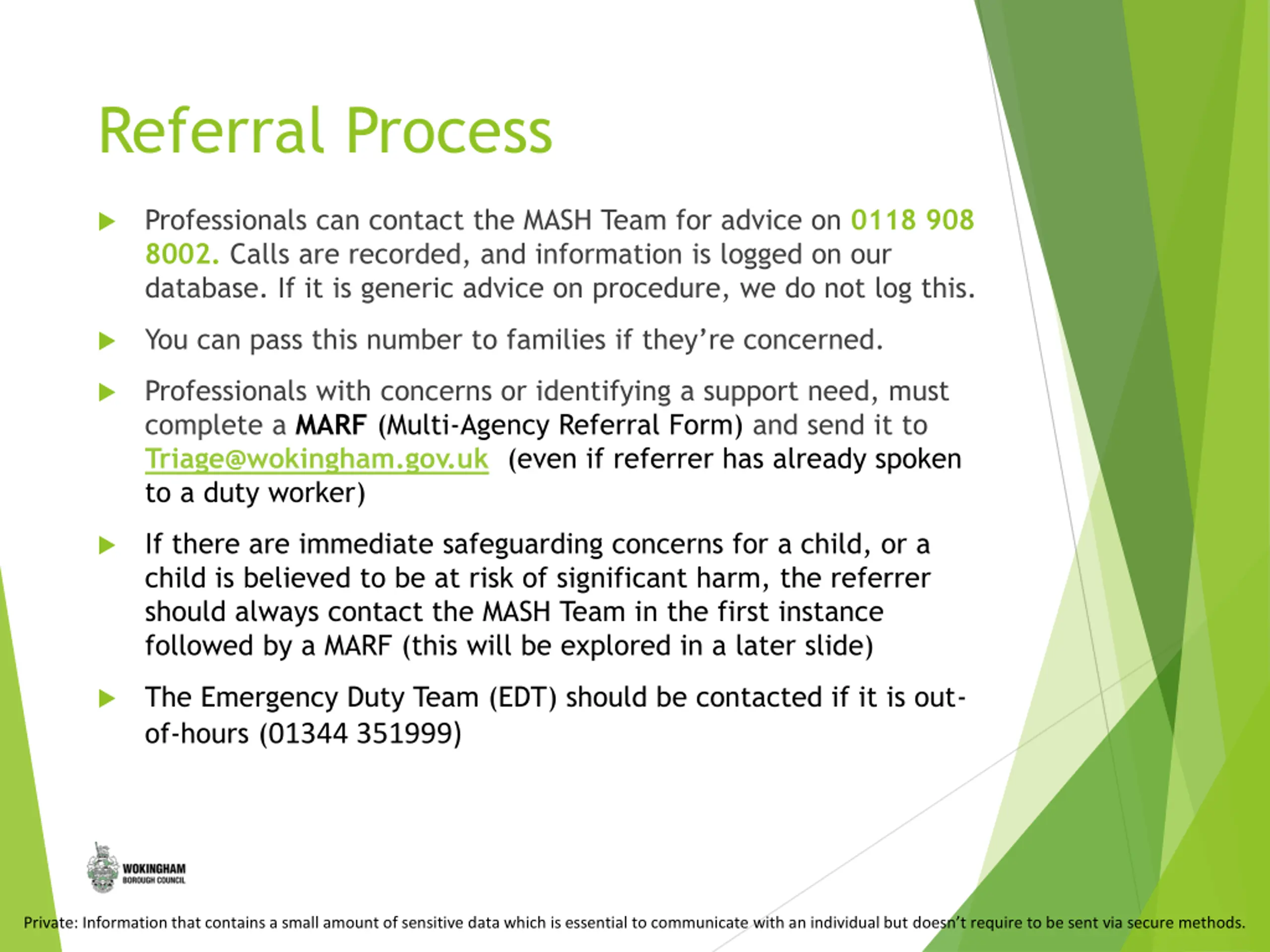 Referral Process

Professionals can contact the MASH Team for advice on 0118 908 8002. Calls are recorded, and information is logged on our database. If it is generic advice on procedure, we do not log this.

You can pass this number to families if they're concerned.

Professionals with concerns or identifying a support need, must complete a MARF (Multi-Agency Referral Form) and send it to Triage@wokingham.gov.uk (even if referrer has already spoken to a duty worker)

If there are immediate safeguarding concerns for a child, or a child is believed to be at risk of significant harm, the referrer should always contact the MASH Team in the first instance followed by a MARF (this will be explored in a later slide)

The Emergency Duty Team (EDT) should be contacted if it is out-of-hours (01344 351999)

WOKINGHAM BOROUGH COUNCIL

Private: Information that contains a small amount of sensitive data which is essential to communicate with an individual but doesn't require to be sent via secure methods.